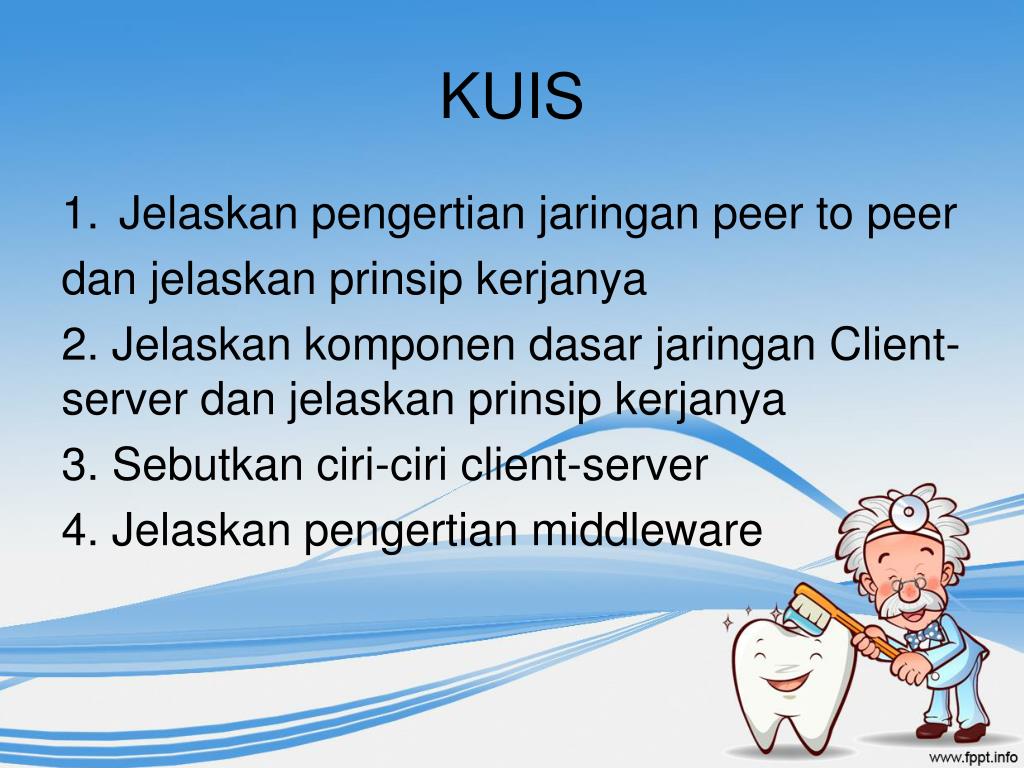 KUIS

1. Jelaskan pengertian jaringan peer to peer dan jelaskan prinsip kerjanya

2. Jelaskan komponen dasar jaringan Client-server dan jelaskan prinsip kerjanya

3. Sebutkan ciri-ciri client-server

4. Jelaskan pengertian middleware

www.fppt.info